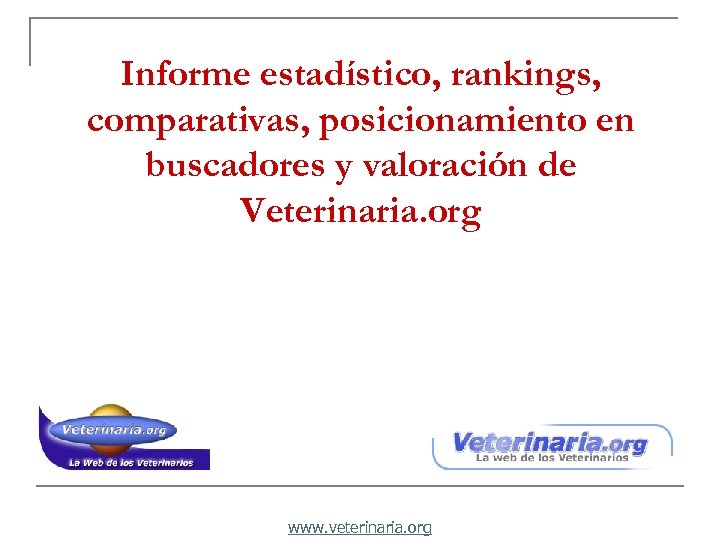 Informe estadístico, rankings, comparativas, posicionamiento en buscadores y valoración de Veterinaria.org

Veterinaria.org
La Web de los Veterinarios

Veterinaria.org
La web de los Veterinarios

www.veterinaria.org